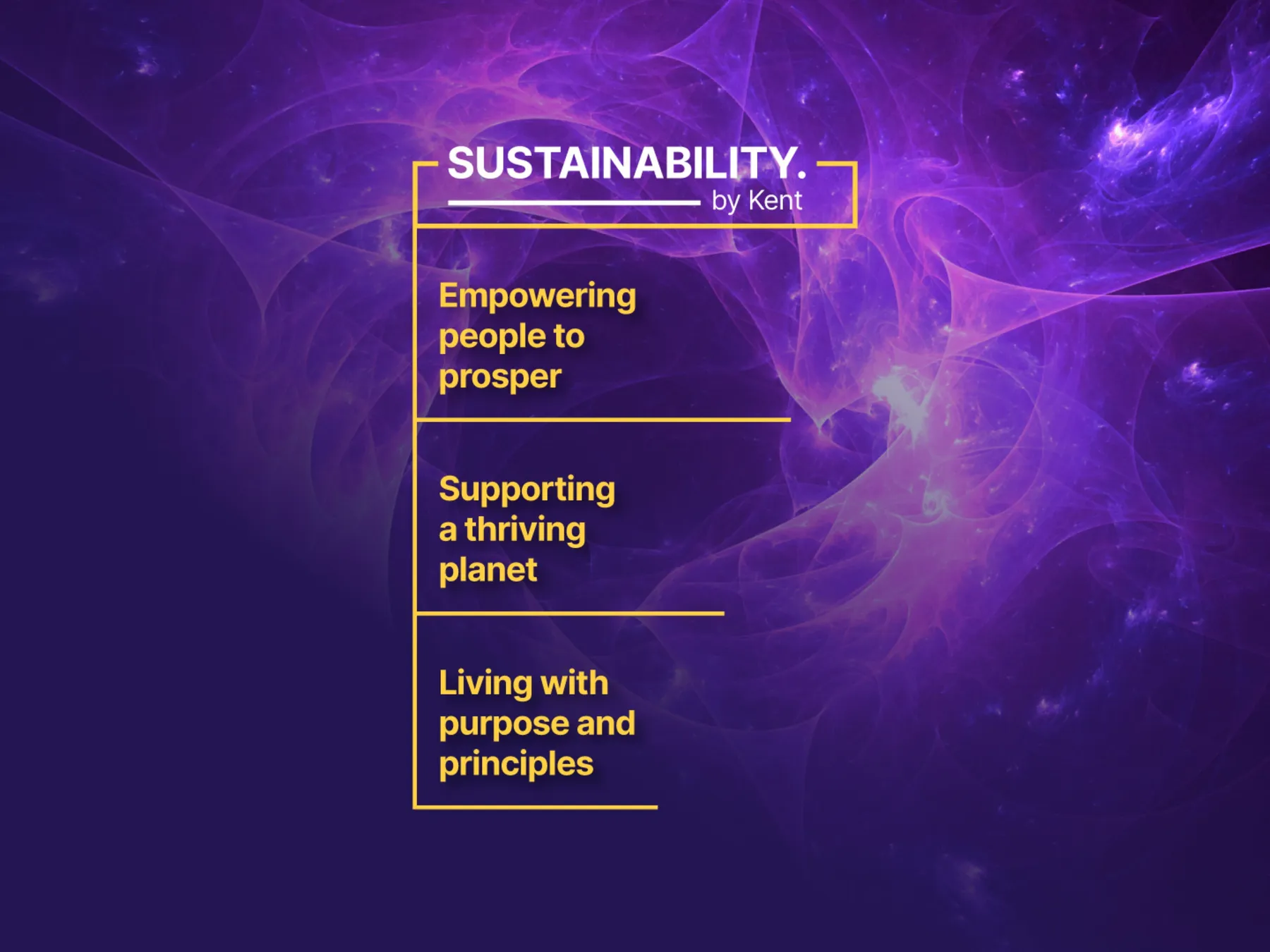 SUSTAINABILITY.
by Kent

Empowering people to prosper

Supporting a thriving planet

Living with purpose and principles